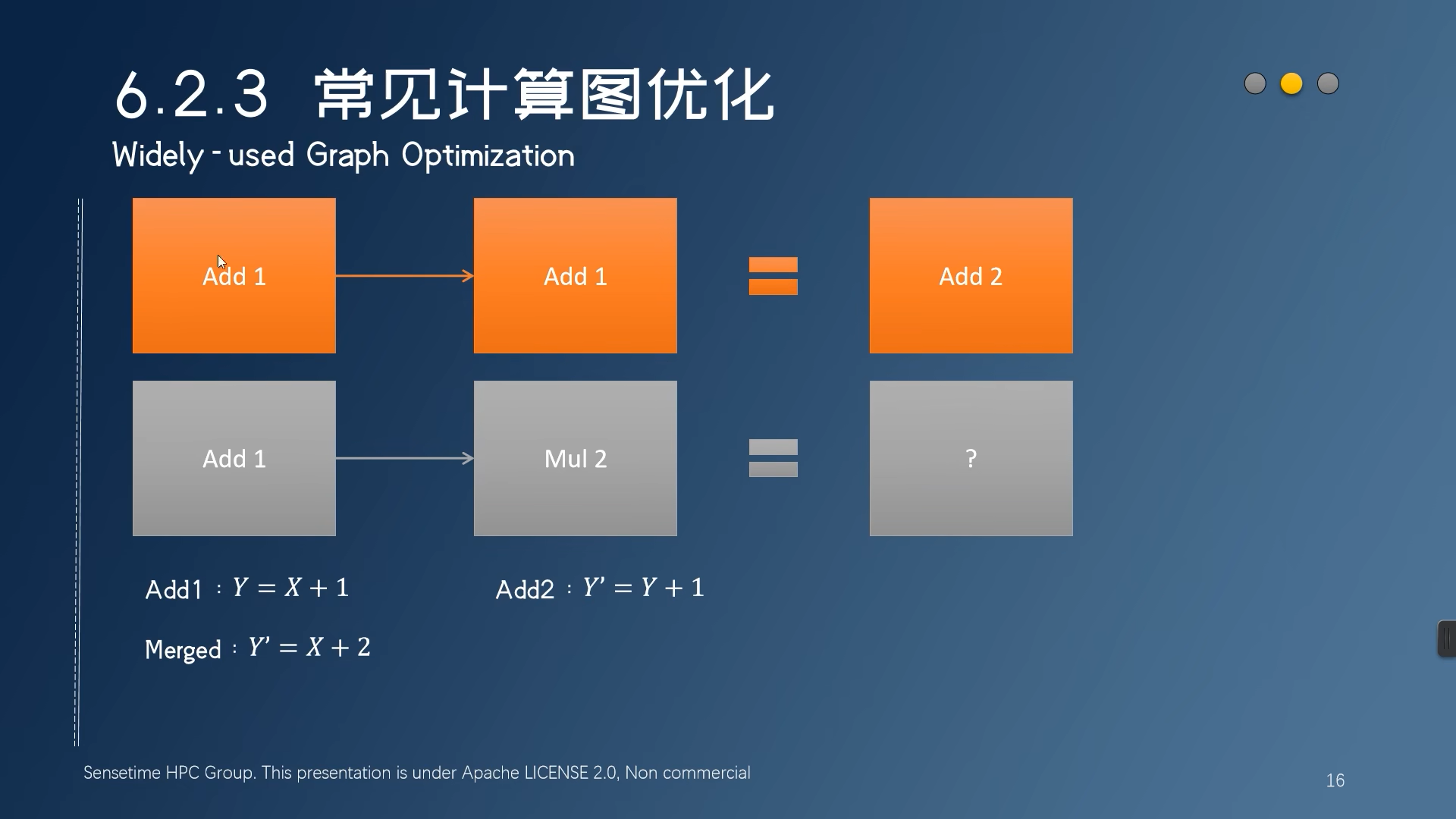 6.2.3 常见计算图优化

Widely - used Graph Optimization

Add 1

Add 1

Add 2

Add 1

Mul 2

?

Add1 : $Y = X + 1$

Add2 : $Y' = Y + 1$

Merged : $Y' = X + 2$

Sensetime HPC Group. This presentation is under Apache LICENSE 2.0, Non commercial

16